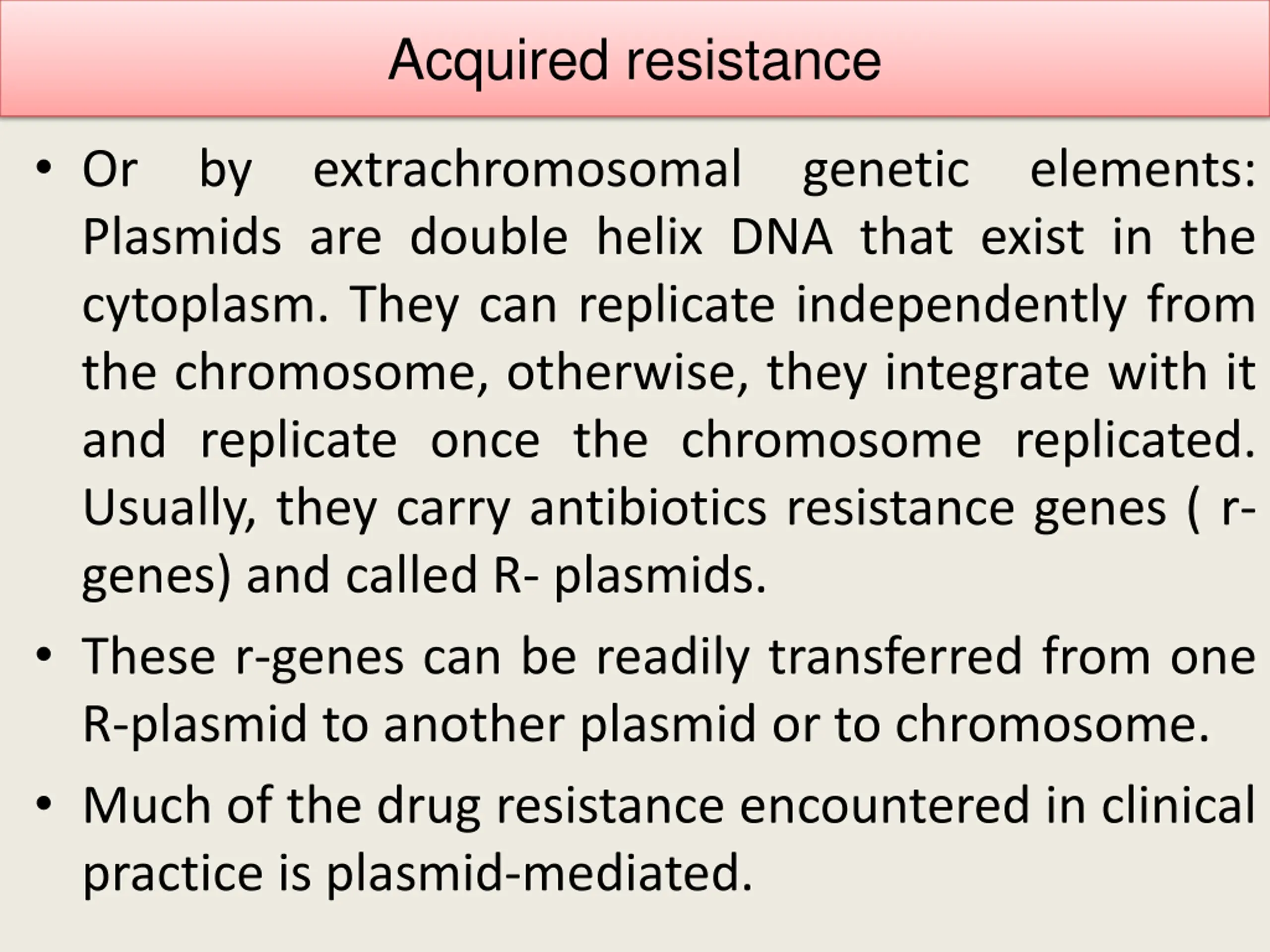 Acquired resistance

• Or by extrachromosomal genetic elements: Plasmids are double helix DNA that exist in the cytoplasm. They can replicate independently from the chromosome, otherwise, they integrate with it and replicate once the chromosome replicated. Usually, they carry antibiotics resistance genes ( r-genes) and called R- plasmids.

• These r-genes can be readily transferred from one R-plasmid to another plasmid or to chromosome.

• Much of the drug resistance encountered in clinical practice is plasmid-mediated.